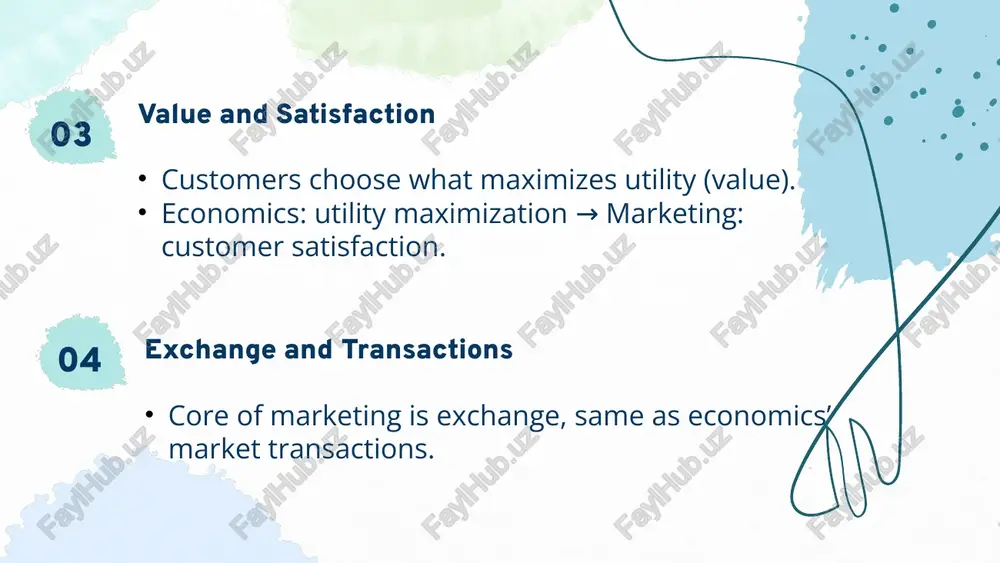 03

Value and Satisfaction

• Customers choose what maximizes utility (value).
• Economics: utility maximization → Marketing: customer satisfaction.

04

Exchange and Transactions

• Core of marketing is exchange, same as economics' market transactions.

FaylHub.uz